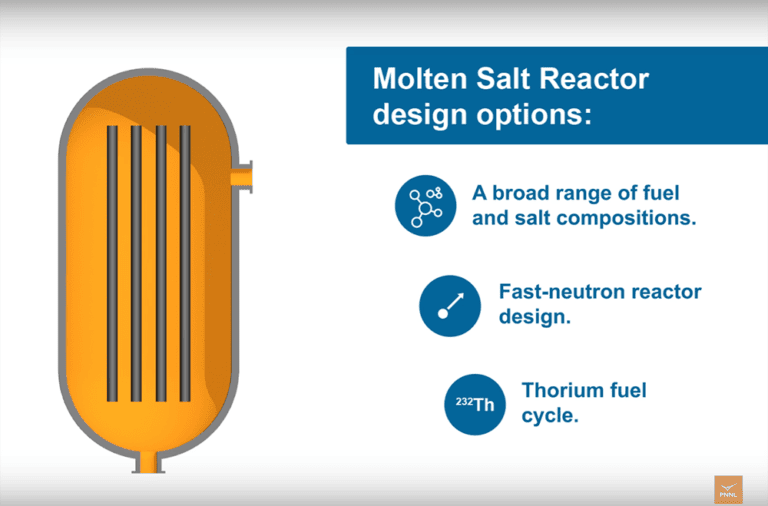 Molten Salt Reactor design options:

A broad range of fuel and salt compositions.

Fast-neutron reactor design.

$^{232}Th$

Thorium fuel cycle.

PNNL